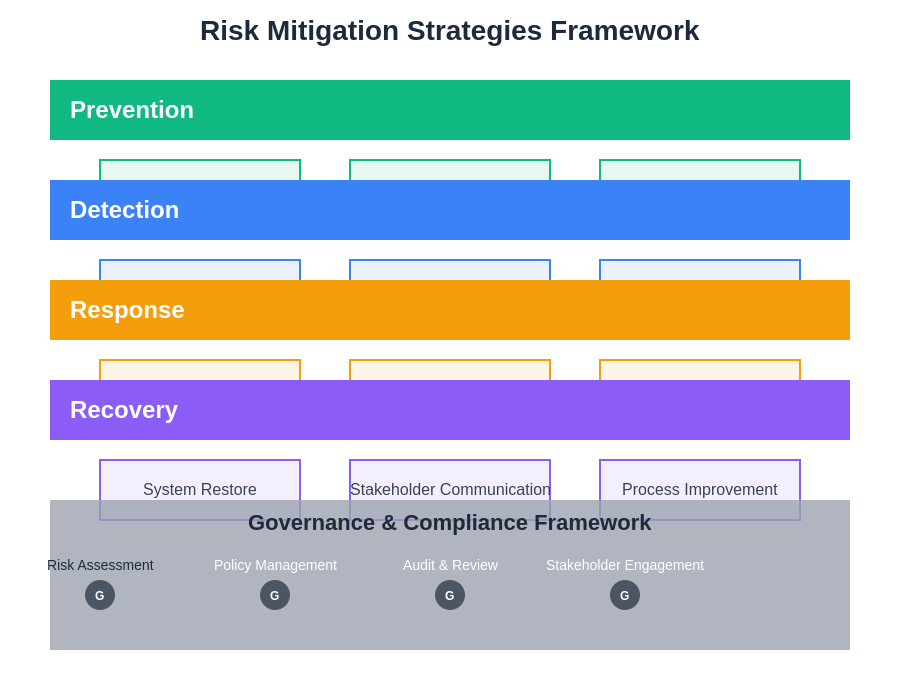 Risk Mitigation Strategies Framework

Prevention

Detection

Response

Recovery

System Restore

Stakeholder Communication

Process Improvement

Governance & Compliance Framework

Risk Assessment
G

Policy Management
G

Audit & Review
G

Stakeholder Engagement
G